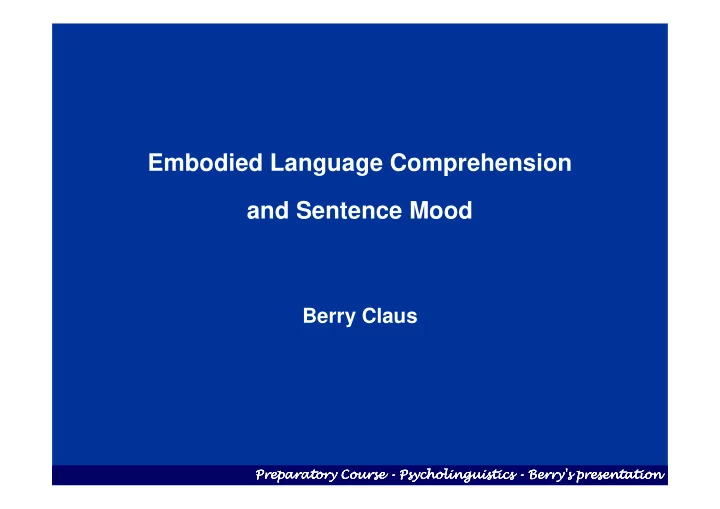 Embodied Language Comprehension

and Sentence Mood

Berry Claus

Preparatory Course - Psycholinguistics - Berry's presentation